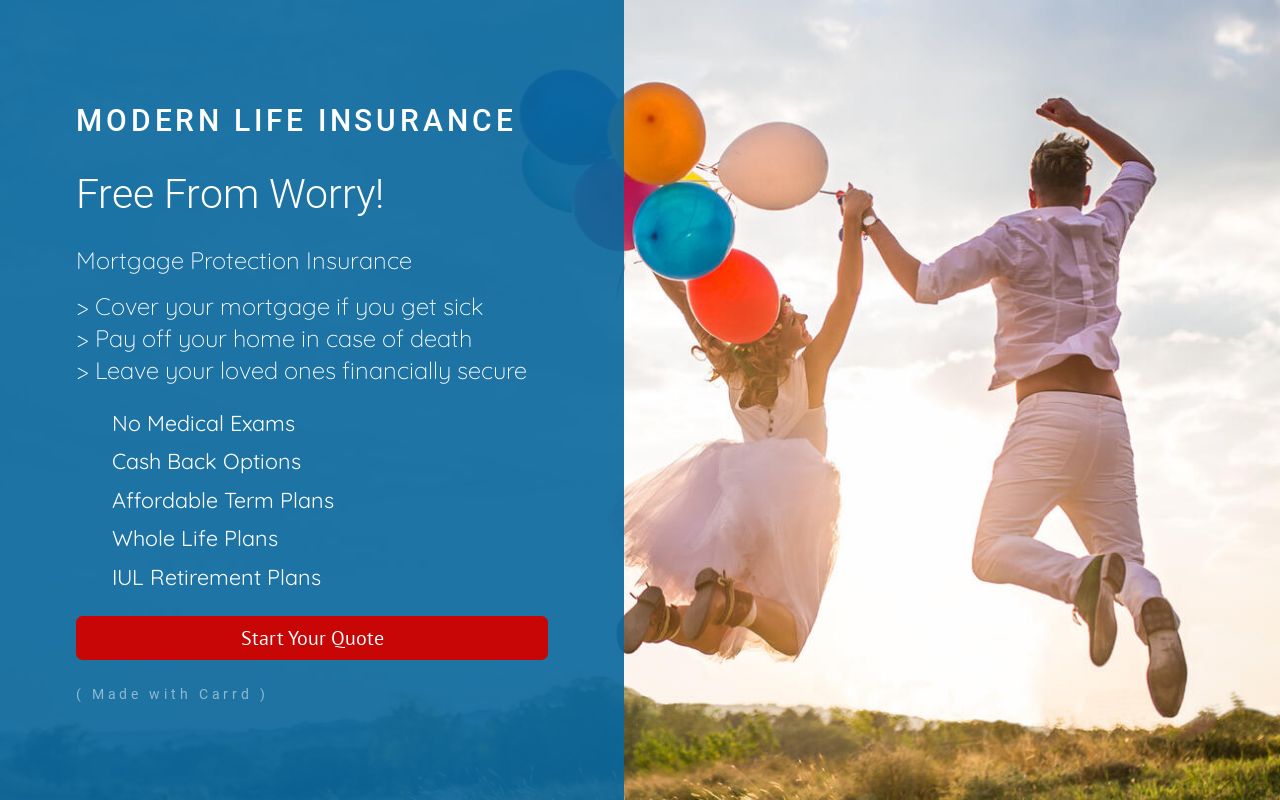 MODERN LIFE INSURANCE

Free From Worry!

Mortgage Protection Insurance

> Cover your mortgage if you get sick
> Pay off your home in case of death
> Leave your loved ones financially secure

No Medical Exams

Cash Back Options

Affordable Term Plans

Whole Life Plans

IUL Retirement Plans

Start Your Quote

( Made with Carrd )